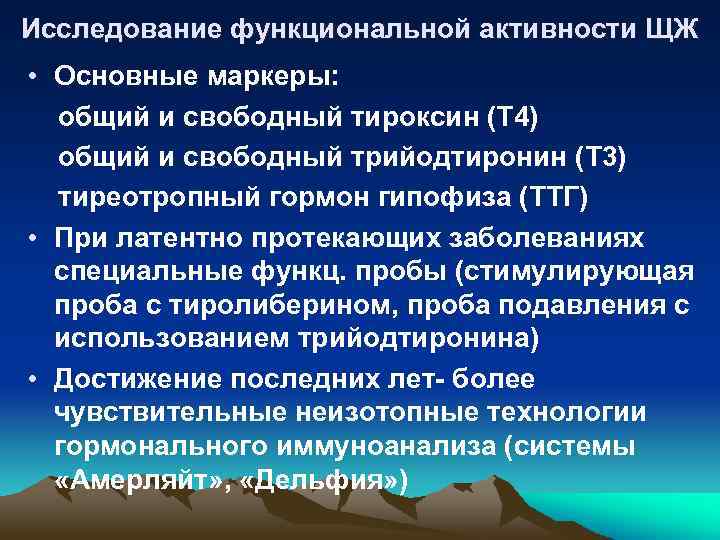 Исследование функциональной активности ЩЖ

• Основные маркеры:
общий и свободный тироксин (Т4)
общий и свободный трийодтиронин (Т3)
тиреотропный гормон гипофиза (ТТГ)

• При латентно протекающих заболеваниях специальные функц. пробы (стимулирующая проба с тиролиберином, проба подавления с использованием трийодтиронина)

• Достижение последних лет- более чувствительные неизотопные технологии гормонального иммуноанализа (системы «Амерляйт», «Дельфия»)